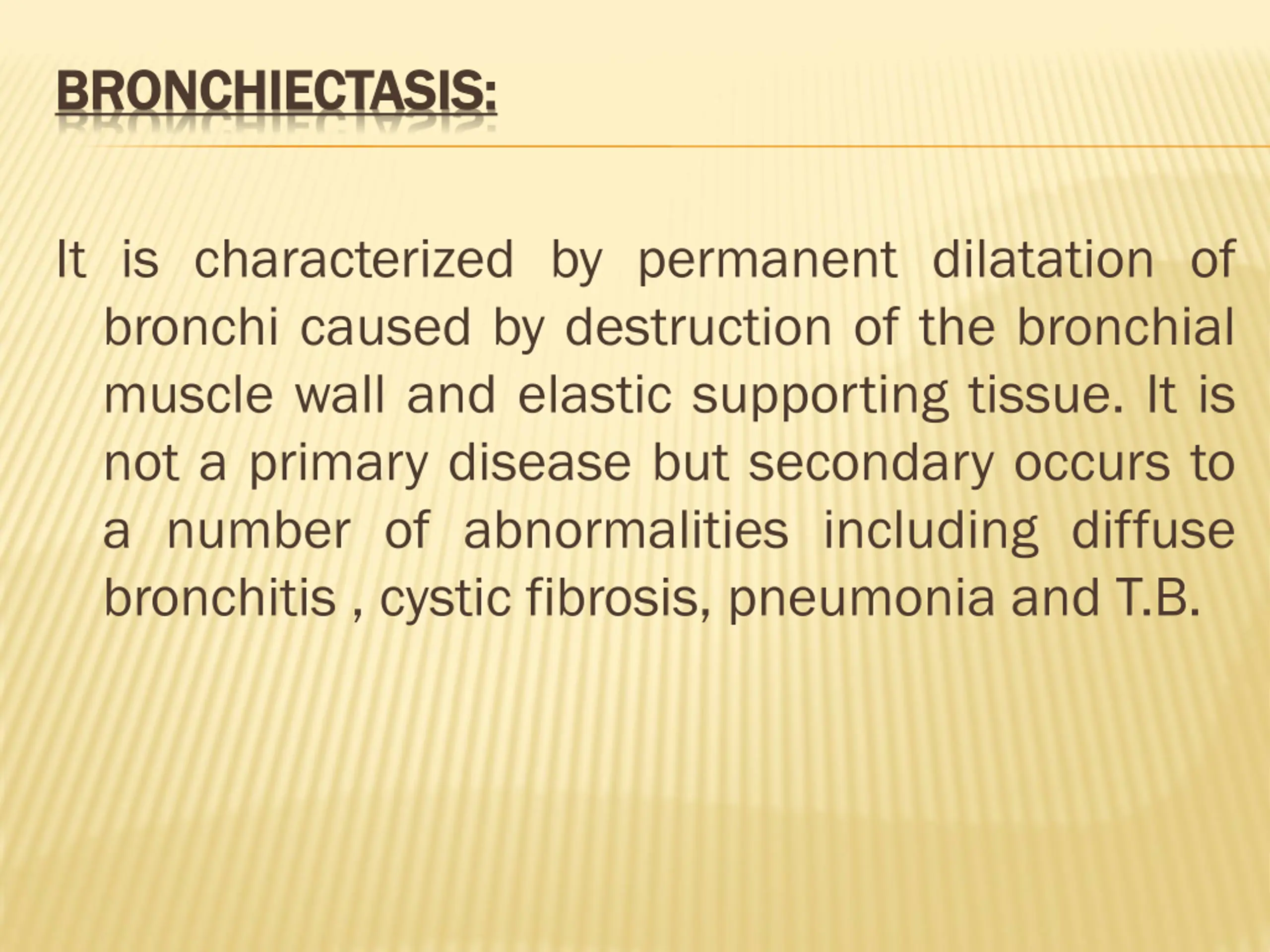 BRONCHIECTASIS:

It is characterized by permanent dilatation of bronchi caused by destruction of the bronchial muscle wall and elastic supporting tissue. It is not a primary disease but secondary occurs to a number of abnormalities including diffuse bronchitis , cystic fibrosis, pneumonia and T.B.